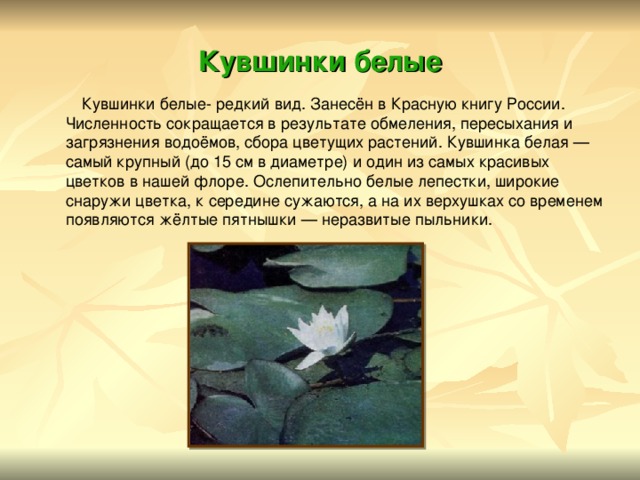 Кувшинки белые

Кувшинки белые- редкий вид. Занесён в Красную книгу России. Численность сокращается в результате обмеления, пересыхания и загрязнения водоёмов, сбора цветущих растений. Кувшинка белая — самый крупный (до 15 см в диаметре) и один из самых красивых цветков в нашей флоре. Ослепительно белые лепестки, широкие снаружи цветка, к середине сужаются, а на их верхушках со временем появляются жёлтые пятнышки — неразвитые пыльники.